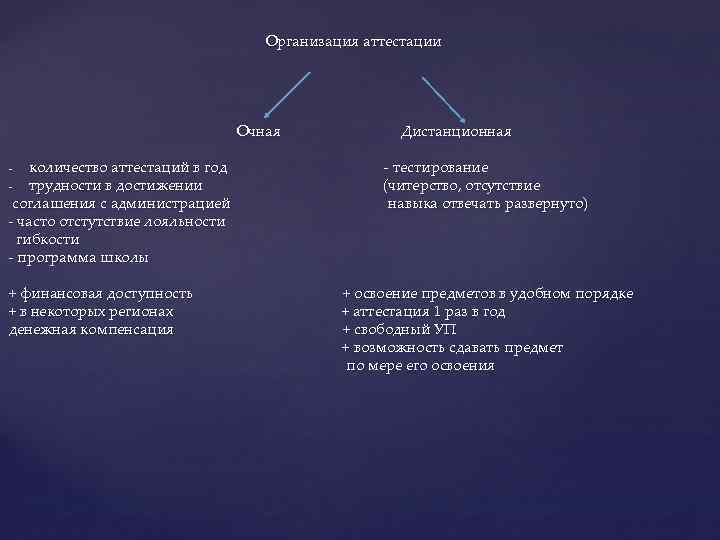 Организация аттестации

Очная

- количество аттестаций в год
- трудности в достижении соглашения с администрацией
- часто отстутствие лояльности гибкости
- программа школы

+ финансовая доступность
+ в некоторых регионах денежная компенсация

Дистанционная

- тестирование (читерство, отсутствие навыка отвечать развернуто)

+ освоение предметов в удобном порядке
+ аттестация 1 раз в год
+ свободный УП
+ возможность сдавать предмет по мере его освоения